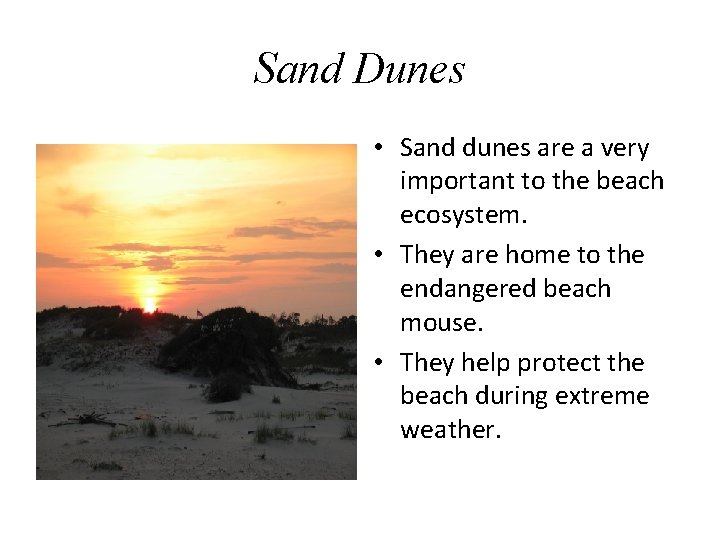 Sand Dunes

• Sand dunes are a very important to the beach ecosystem.
• They are home to the endangered beach mouse.
• They help protect the beach during extreme weather.